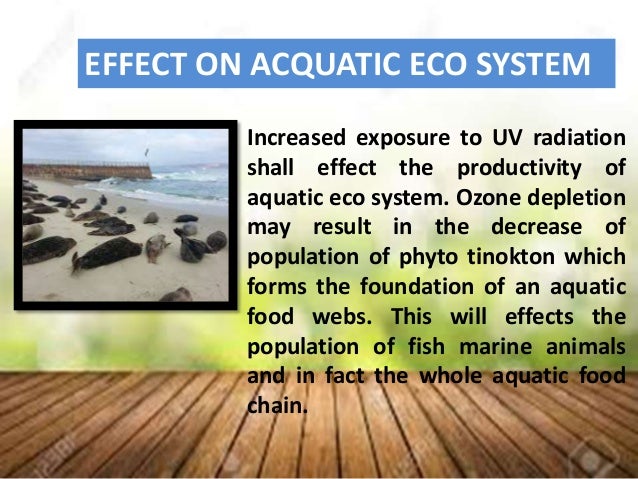 EFFECT ON ACQUATIC ECO SYSTEM

Increased exposure to UV radiation shall effect the productivity of aquatic eco system. Ozone depletion may result in the decrease of population of phyto tinokton which forms the foundation of an aquatic food webs. This will effects the population of fish marine animals and in fact the whole aquatic food chain.